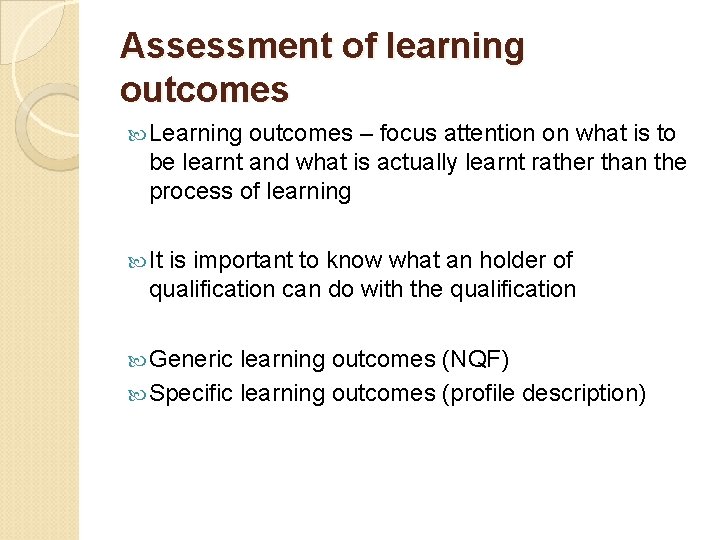 Assessment of learning outcomes

Learning outcomes – focus attention on what is to be learnt and what is actually learnt rather than the process of learning

It is important to know what an holder of qualification can do with the qualification

Generic learning outcomes (NQF)

Specific learning outcomes (profile description)